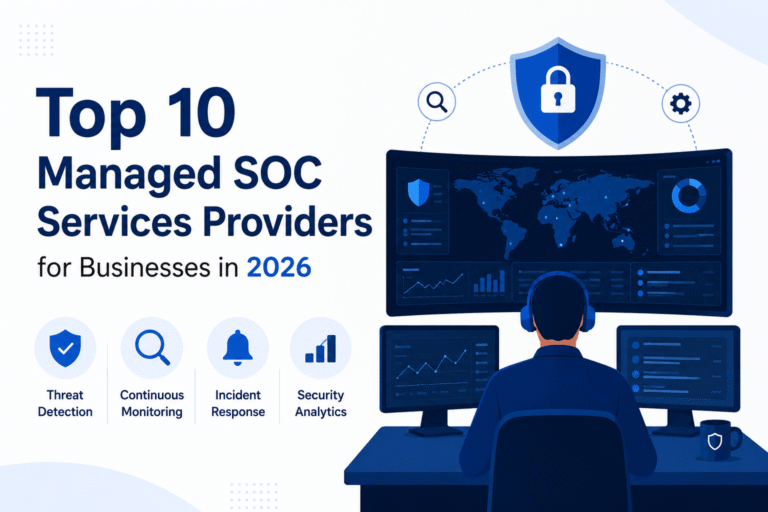 Top 10
Managed SOC Services Providers
for Businesses in 2026

Threat Detection

Continuous Monitoring

Incident Response

Security Analytics